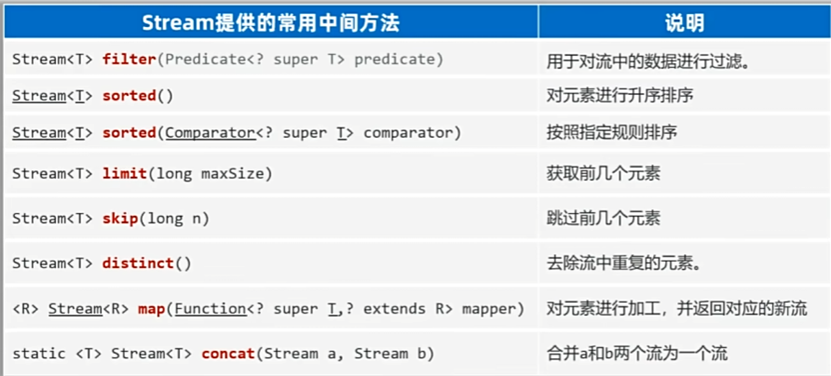 | Stream提供的常用中间方法 | 说明 |
|---|---|
| Stream<T> filter(Predicate<? super T> predicate) | 用于对流中的数据进行过滤。 |
| Stream<T> sorted() | 对元素进行升序排序 |
| Stream<T> sorted(Comparator<? super T> comparator) | 按照指定规则排序 |
| Stream<T> limit(long maxSize) | 获取前几个元素 |
| Stream<T> skip(long n) | 跳过前几个元素 |
| Stream<T> distinct() | 去除流中重复的元素。 |
| <R> Stream<R> map(Function<? super T,? extends R> mapper) | 对元素进行加工，并返回对应的新流 |
| static <T> Stream<T> concat(Stream a, Stream b) | 合并a和b两个流为一个流 |